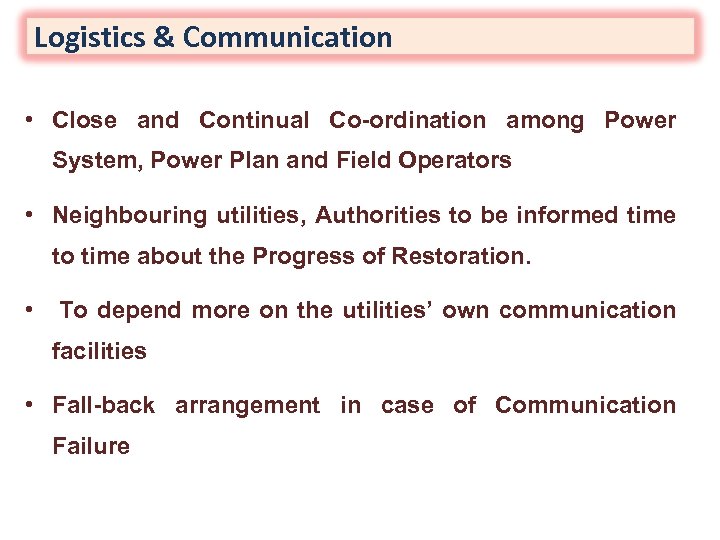 Logistics & Communication

• Close and Continual Co-ordination among Power System, Power Plan and Field Operators

• Neighbouring utilities, Authorities to be informed time to time about the Progress of Restoration.

• To depend more on the utilities' own communication facilities

• Fall-back arrangement in case of Communication Failure